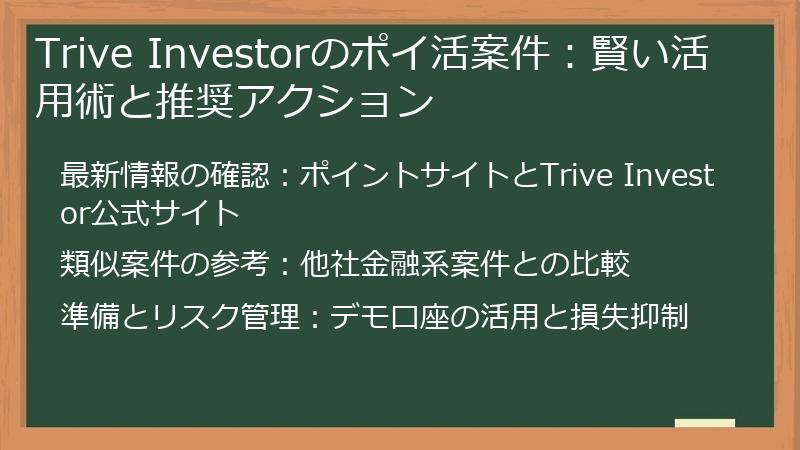 Trive Investorのポイ活案件：賢い活用術と推奨アクション

最新情報の確認：ポイントサイトとTrive Investor公式サイト

類似案件の参考：他社金融系案件との比較

準備とリスク管理：デモ口座の活用と損失抑制